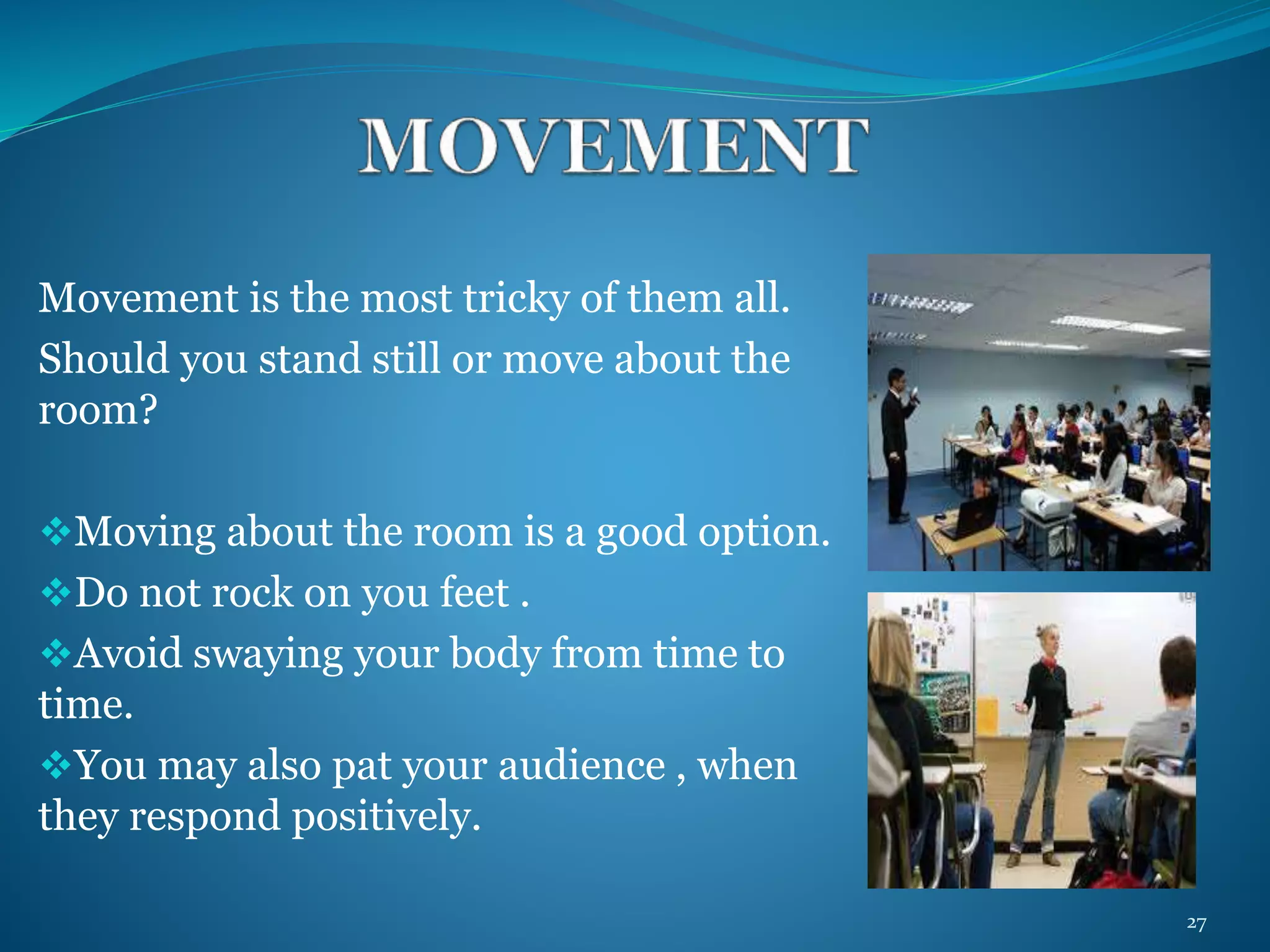 MOVEMENT

Movement is the most tricky of them all. Should you stand still or move about the room?

❖Moving about the room is a good option.
❖Do not rock on you feet .
❖Avoid swaying your body from time to time.
❖You may also pat your audience , when they respond positively.

27